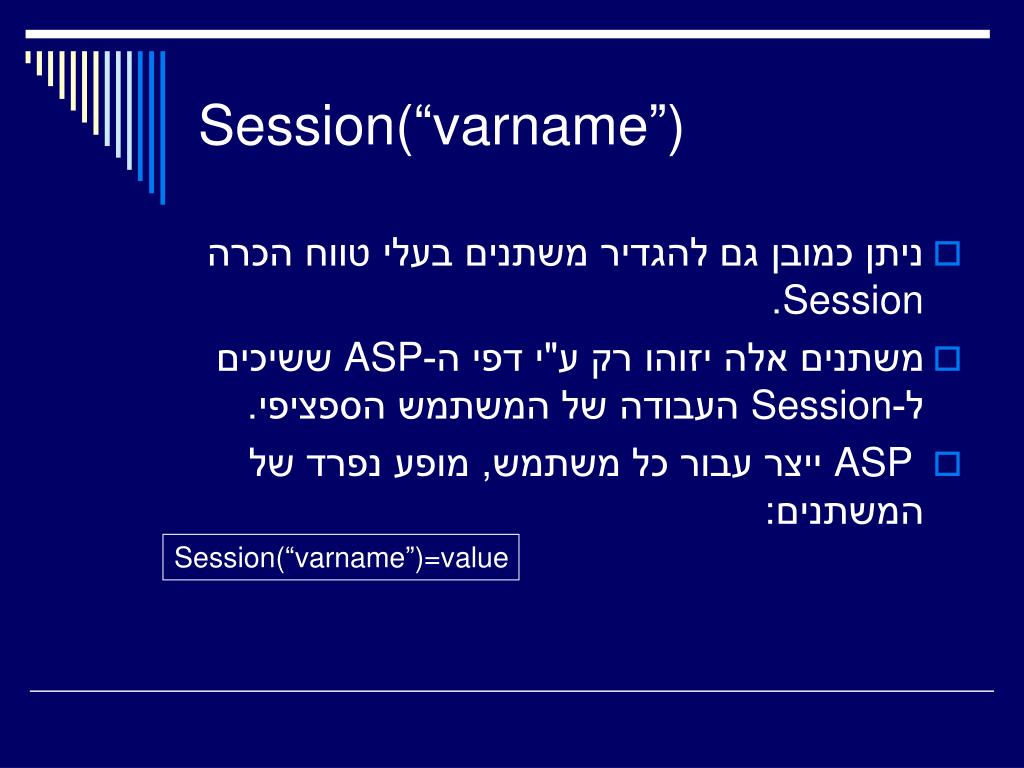 Session(“varname”)

ניתן כמובן גם להגדיר משתנים בעלי טווח הכרה Session.

משתנים אלה יזוהו רק ע"י דפי ה-ASP ששיכים ל-Session העבודה של המשתמש הספציפי.

ASP ייצר עבור כל משתמש, מופע נפרד של המשתנים:

Session(“varname”)=value